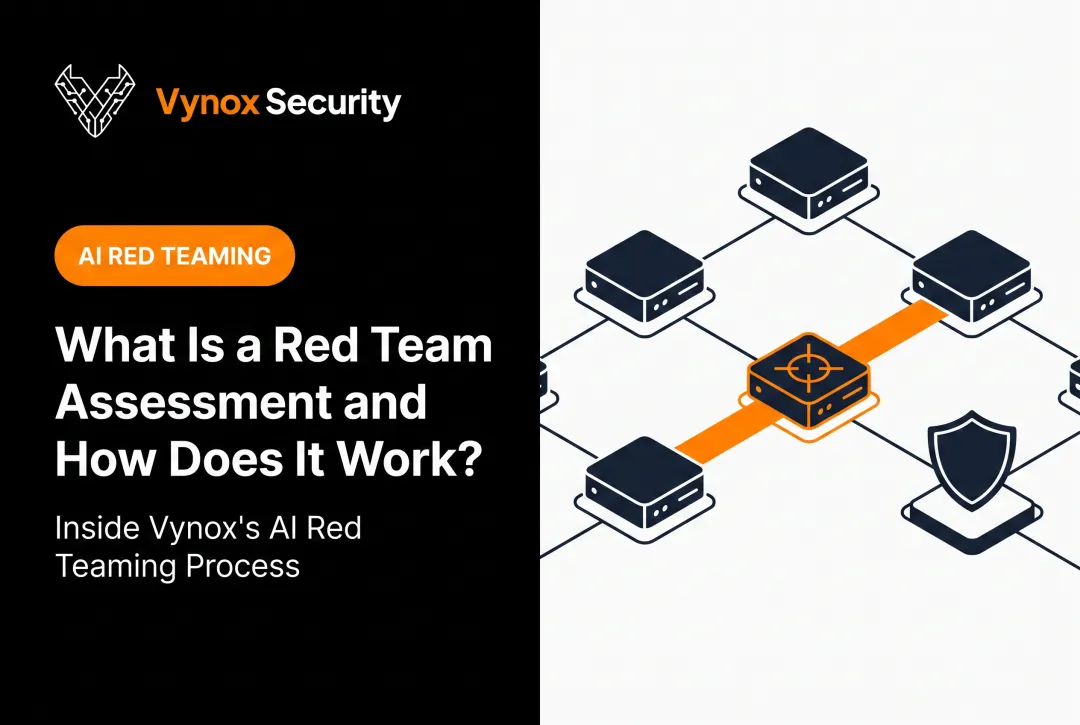 Vynox Security

AI RED TEAMING

What Is a Red Team Assessment and How Does It Work?

Inside Vynox's AI Red Teaming Process